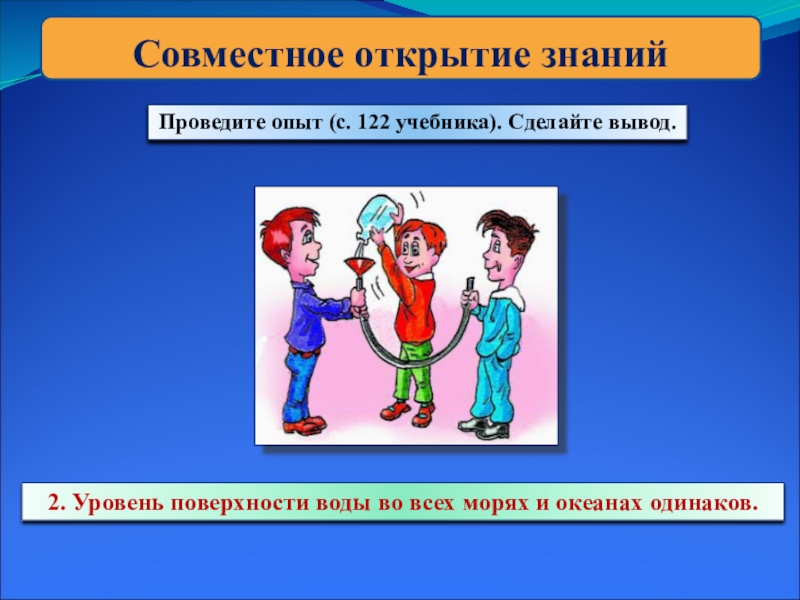 Совместное открытие знаний

Проведите опыт (с. 122 учебника). Сделайте вывод.

2. Уровень поверхности воды во всех морях и океанах одинаков.